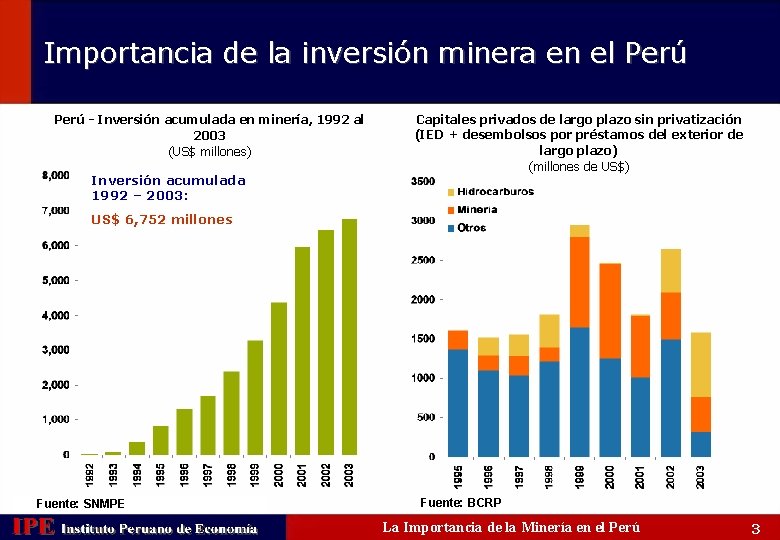 Importancia de la inversión minera en el Perú

Perú - Inversión acumulada en minería, 1992 al 2003
(US$ millones)

Inversión acumulada 1992 – 2003:
US$ 6,752 millones

8,000
7,000
6,000
5,000
4,000
3,000
2,000
1,000
0

1992
1993
1994
1995
1996
1997
1998
1999
2000
2001
2002
2003

Fuente: SNMPE

Capitales privados de largo plazo sin privatización (IED + desembolsos por préstamos del exterior de largo plazo)
(millones de US$)

Hidrocarburos
Minería
Otros

3500
3000
2500
2000
1500
1000
500
0

1995
1996
1997
1998
1999
2000
2001
2002
2003

Fuente: BCRP

IPE Instituto Peruano de Economía

La Importancia de la Minería en el Perú

3